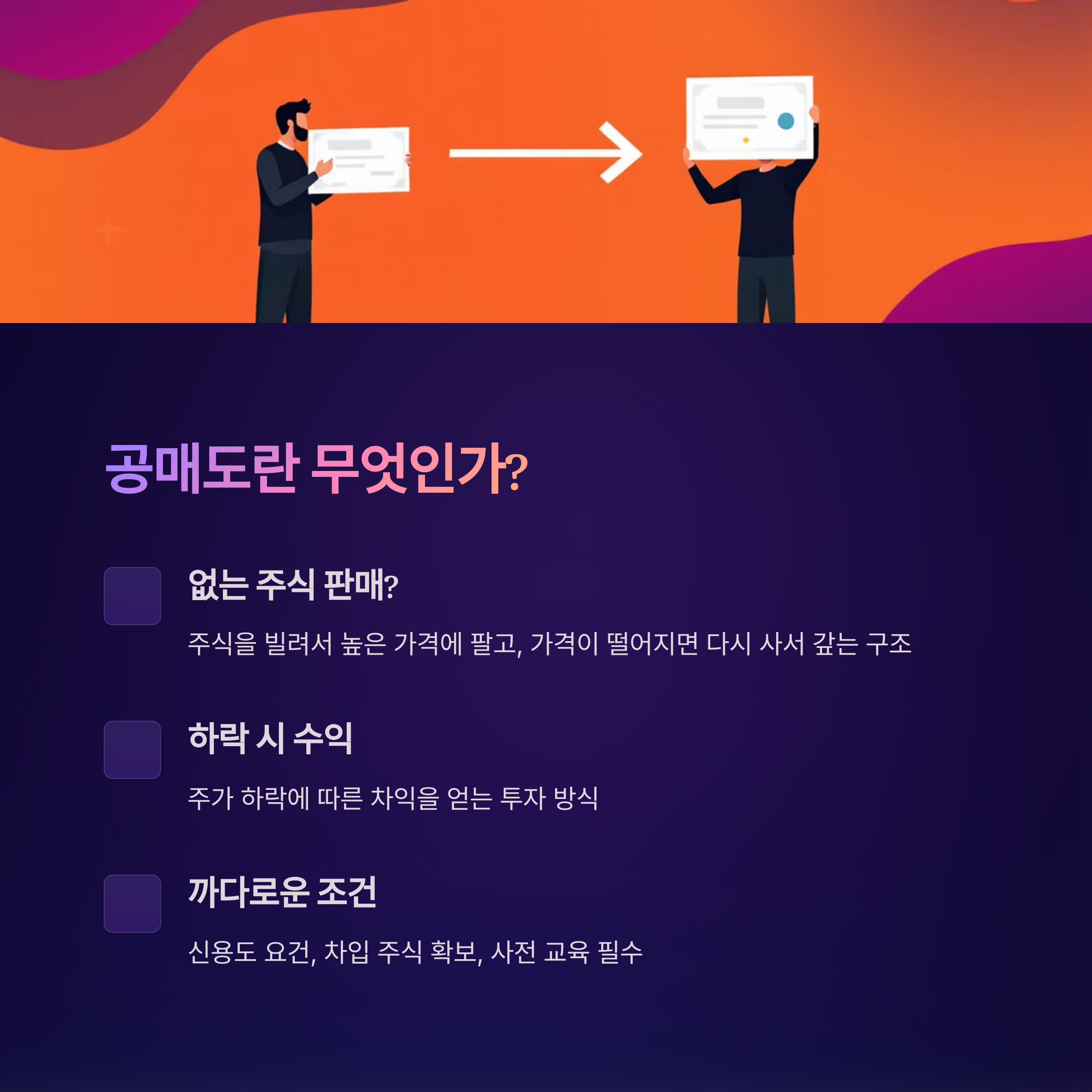 공매도란 무엇인가?

없는 주식 판매?

주식을 빌려서 높은 가격에 팔고, 가격이 떨어지면 다시 사서 갚는 구조

하락 시 수익

주가 하락에 따른 차익을 얻는 투자 방식

까다로운 조건

신용도 요건, 차입 주식 확보, 사전 교육 필수